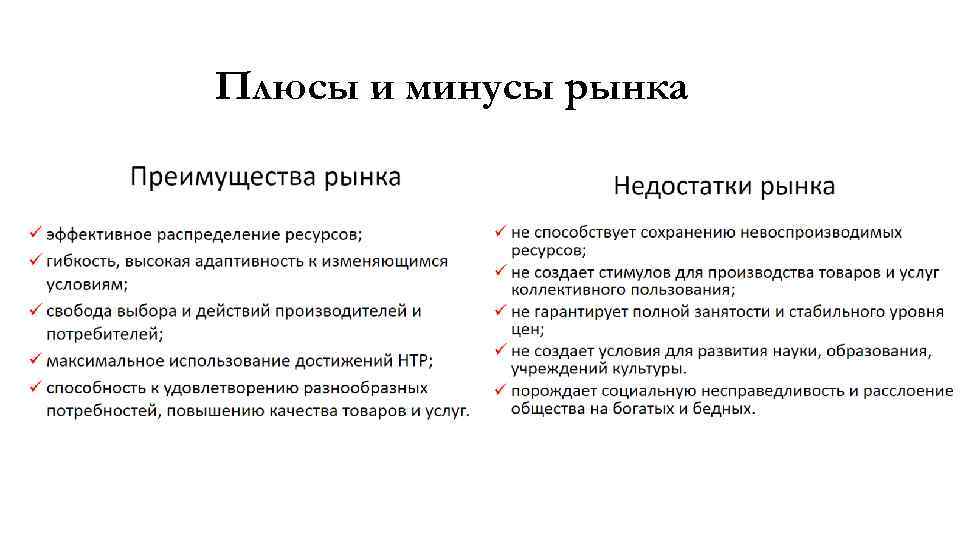 Плюсы и минусы рынка

Преимущества рынка

✓ эффективное распределение ресурсов;
✓ гибкость, высокая адаптивность к изменяющимся условиям;
✓ свобода выбора и действий производителей и потребителей;
✓ максимальное использование достижений НТР;
✓ способность к удовлетворению разнообразных потребностей, повышению качества товаров и услуг.

Недостатки рынка

✓ не способствует сохранению невоспроизводимых ресурсов;
✓ не создает стимулов для производства товаров и услуг коллективного пользования;
✓ не гарантирует полной занятости и стабильного уровня цен;
✓ не создает условия для развития науки, образования, учреждений культуры.
✓ порождает социальную несправедливость и расслоение общества на богатых и бедных.